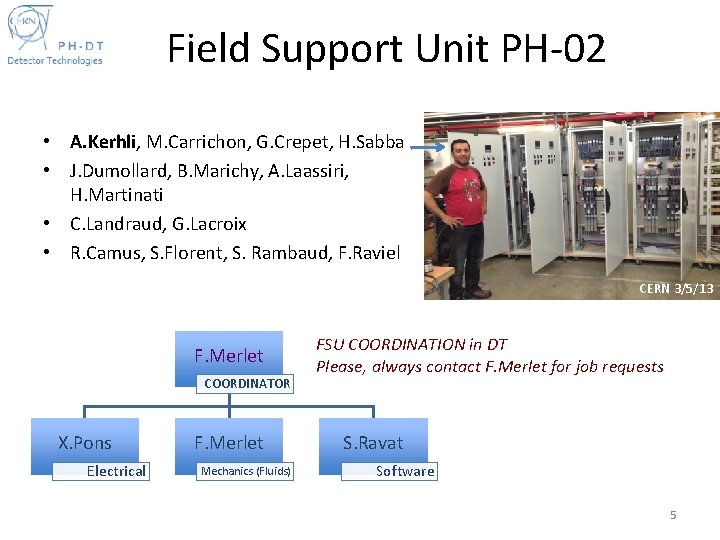 CERN
PH-DT
Detector Technologies

Field Support Unit PH-02

• A.Kerhli, M.Carrichon, G.Crepet, H.Sabba
• J.Dumollard, B.Marichy, A.Laassiri, H.Martinati
• C.Landraud, G.Lacroix
• R.Camus, S.Florent, S. Rambaud, F.Raviel

CERN 3/5/13

F.Merlet
COORDINATOR

FSU COORDINATION in DT
Please, always contact F.Merlet for job requests

X.Pons
Electrical

F.Merlet
Mechanics (Fluids)

S.Ravat
Software

5